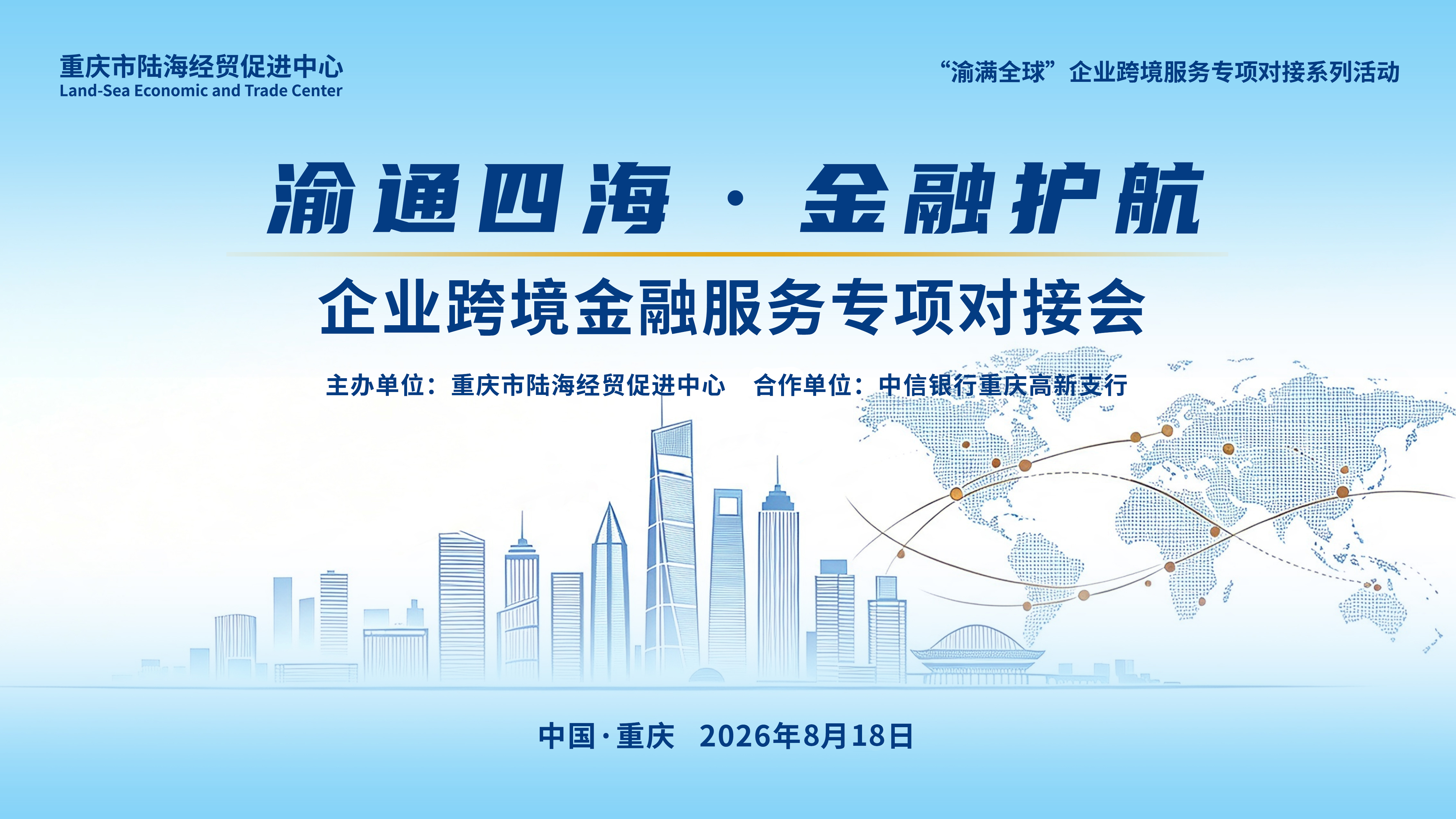 重庆市陆海经贸促进中心
Land-Sea Economic and Trade Center

“渝满全球”企业跨境服务专项对接系列活动

渝通四海 · 金融护航

企业跨境金融服务专项对接会

主办单位：重庆市陆海经贸促进中心　合作单位：中信银行重庆高新支行

中国·重庆　2026年8月18日